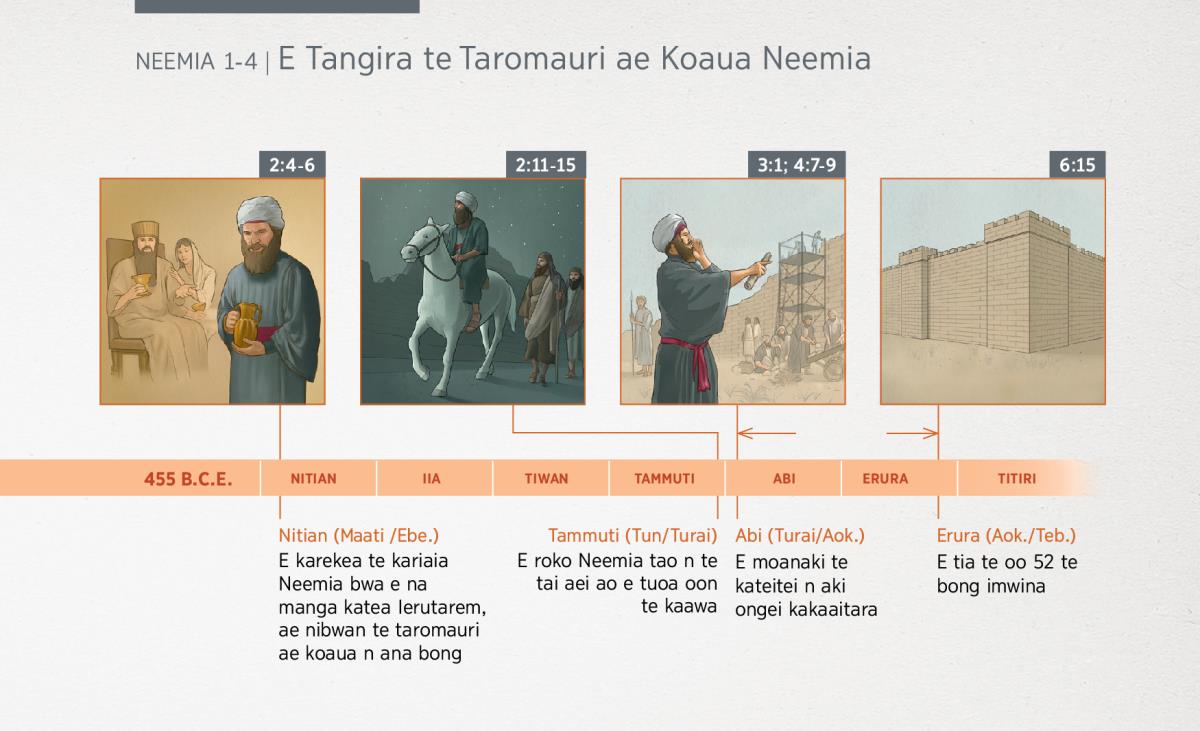 NEEMIA 1-4 | E Tangira te Taromauri ae Koaua Neemia

2:4-6

2:11-15

3:1; 4:7-9

6:15

455 B.C.E.

NITIAN

IIA

TIWAN

TAMMUTI

ABI

ERURA

TITIRI

Nitian (Maati /Ebe.)
E karekea te kariaia Neemia bwa e na manga katea Ierutarem, ae nibwan te taromauri ae koaua n ana bong

Tammuti (Tun/Turai)
E roko Neemia tao n te tai aei ao e tuoa oon te kaawa

Abi (Turai/Aok.)
E moanaki te kateitei n aki ongei kakaaitara

Erura (Aok./Teb.)
E tia te oo 52 te bong imwina